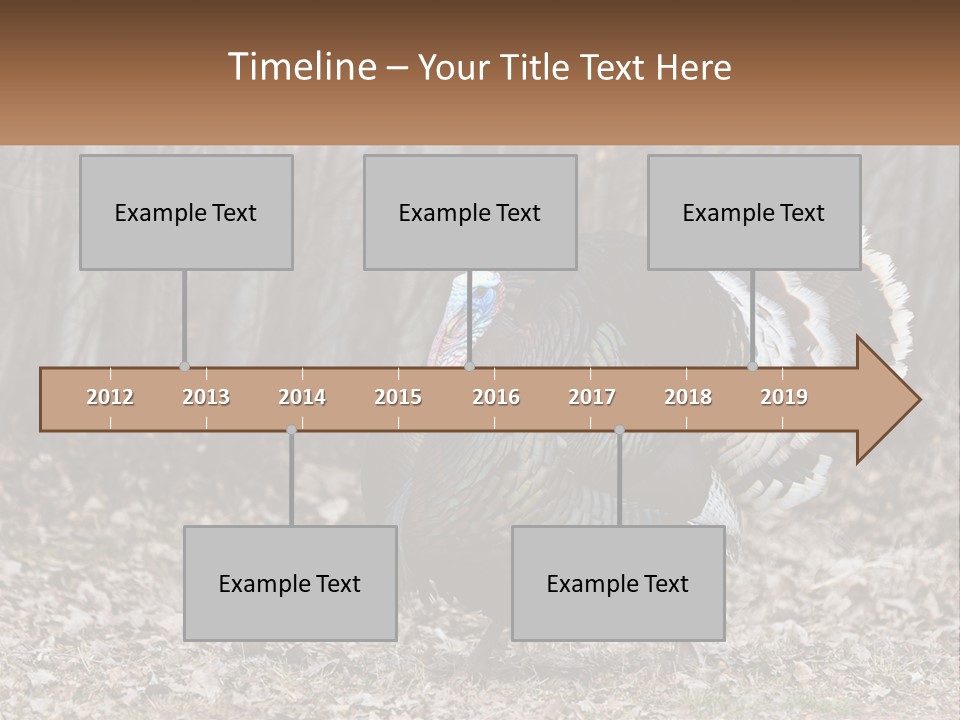 Timeline – Your Title Text Here

Example Text

Example Text

Example Text

2012 2013 2014 2015 2016 2017 2018 2019

Example Text

Example Text